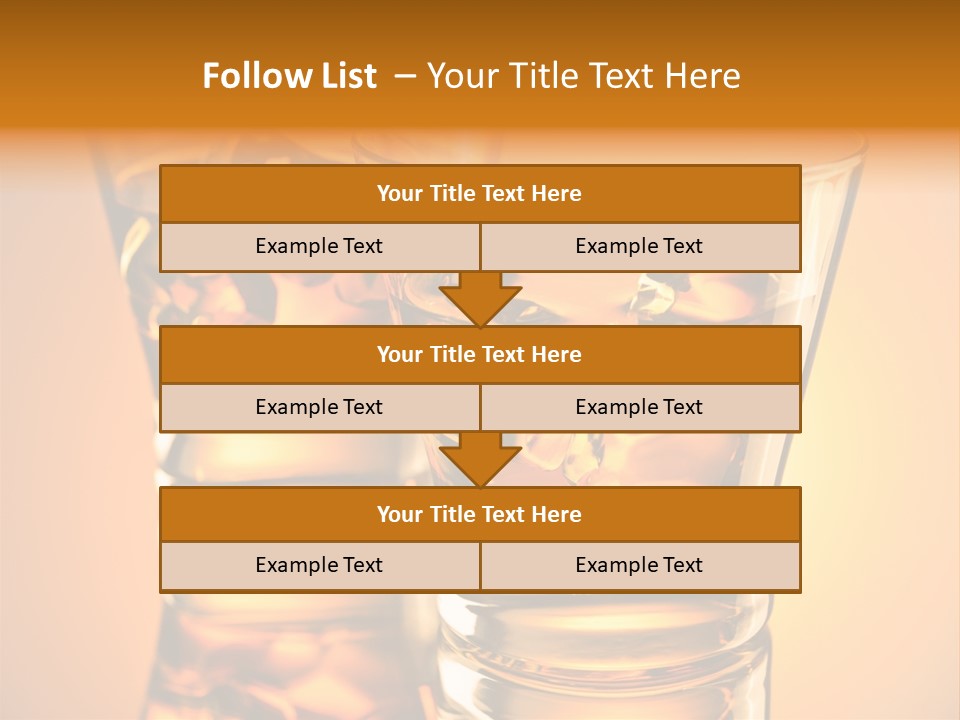 Follow List – Your Title Text Here

Your Title Text Here

Example Text

Example Text

Your Title Text Here

Example Text

Example Text

Your Title Text Here

Example Text

Example Text